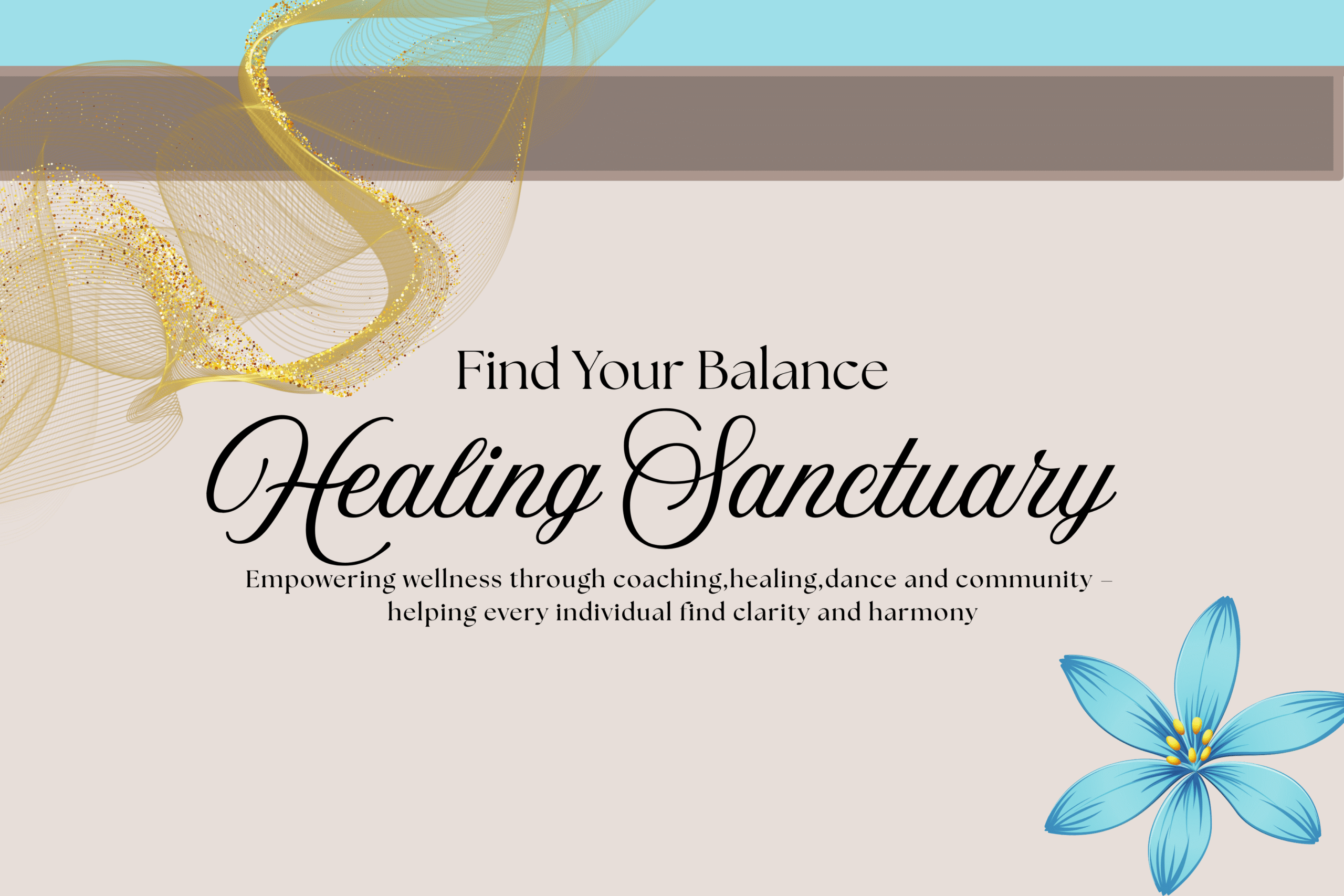 Find Your Balance

Healing Sanctuary

Empowering wellness through coaching,healing,dance and community – helping every individual find clarity and harmony